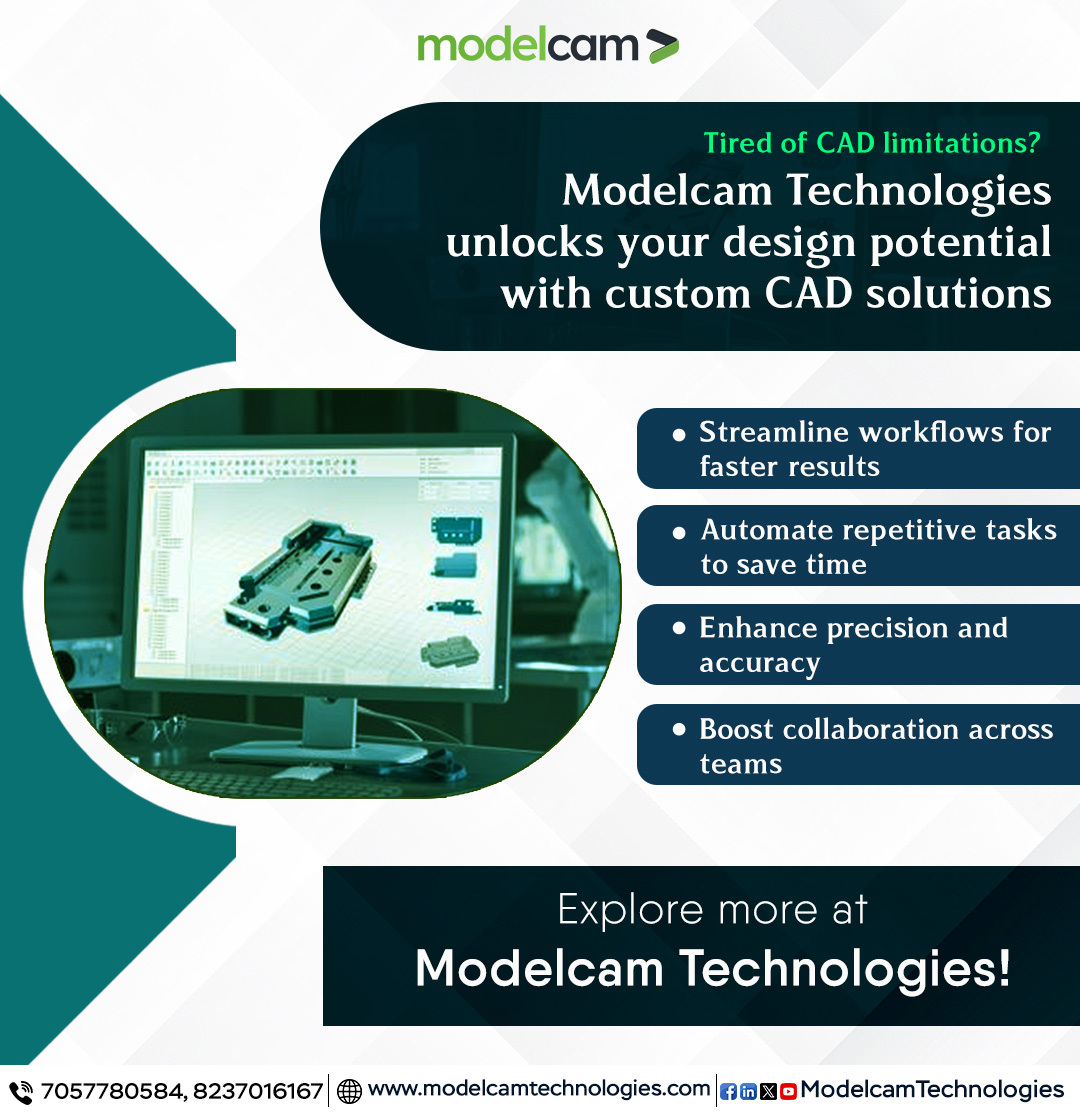 modelcam

Tired of CAD limitations?

Modelcam Technologies unlocks your design potential with custom CAD solutions

• Streamline workflows for faster results

• Automate repetitive tasks to save time

• Enhance precision and accuracy

• Boost collaboration across teams

Explore more at

Modelcam Technologies!

7057780584, 8237016167 | www.modelcamtechnologies.com | ModelcamTechnologies